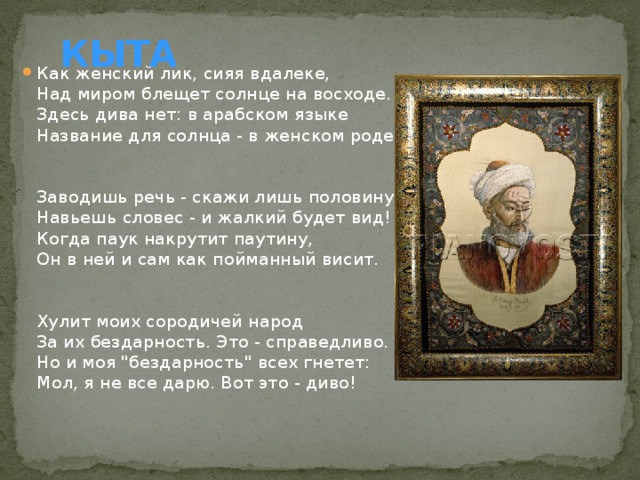 КЫТА

Как женский лик, сияя вдалеке,
Над миром блещет солнце на восходе.
Здесь дива нет: в арабском языке
Название для солнца - в женском роде

Заводишь речь - скажи лишь половину
Навьешь словес - и жалкий будет вид!
Когда паук накрутит паутину,
Он в ней и сам как пойманный висит.

Хулит моих сородичей народ
За их бездарность. Это - справедливо.
Но и моя "бездарность" всех гнетет:
Мол, я не все дарю. Вот это - диво!